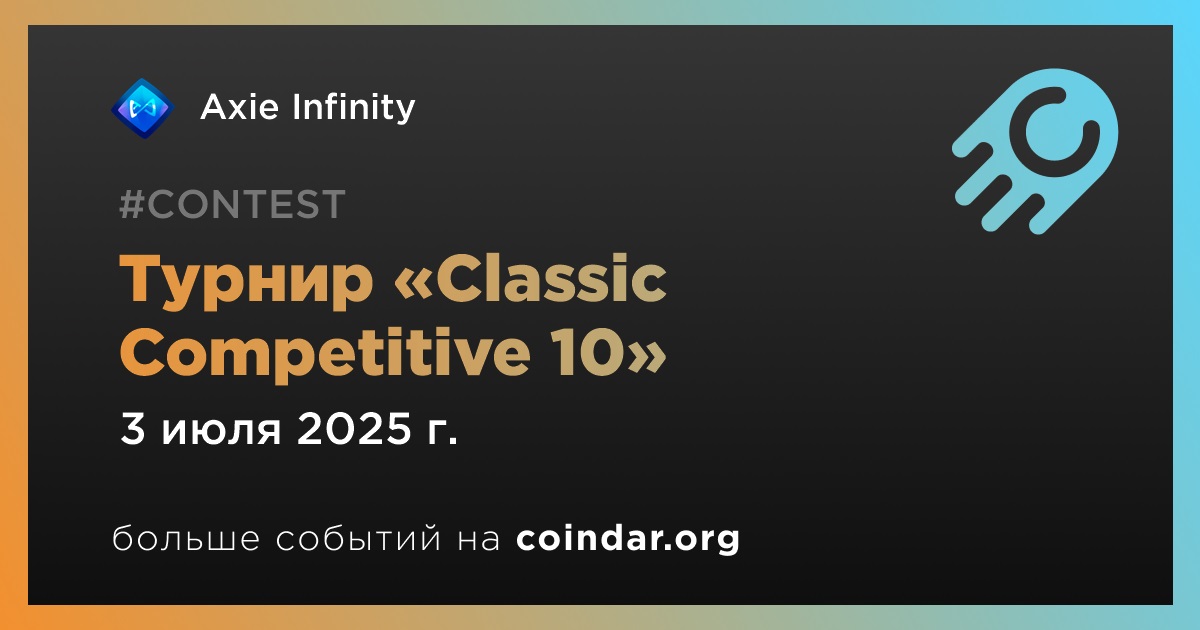 Axie Infinity

#CONTEST

Турнир «Classic Competitive 10»

3 июля 2025 г.

больше событий на coindar.org